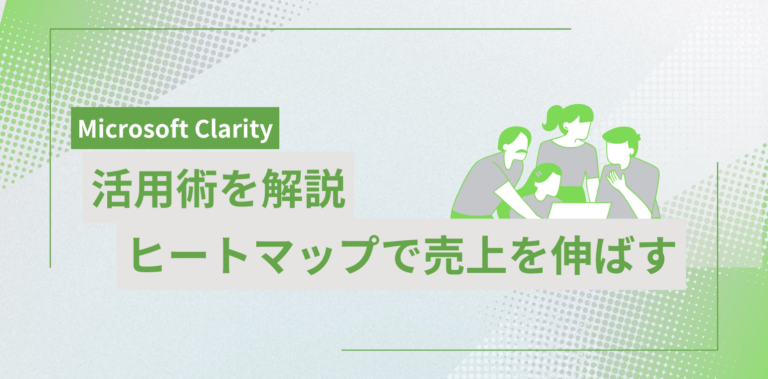 Microsoft Clarity

活用術を解説

ヒートマップで売上を伸ばす